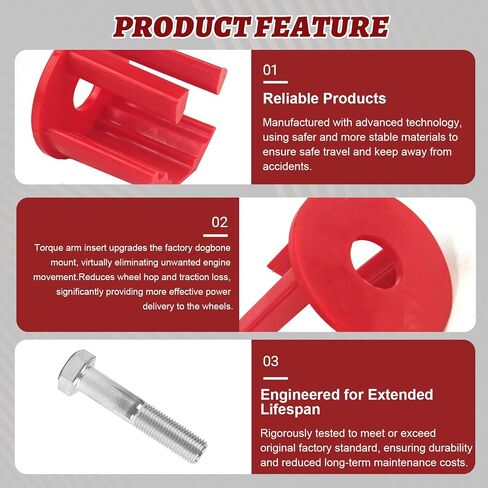 PRODUCT FEATURE

01

Reliable Products

Manufactured with advanced technology, using safer and more stable materials to ensure safe travel and keep away from accidents.

02

Torque arm insert upgrades the factory dogbone mount, virtually eliminating unwanted engine movement.Reduces wheel hop and traction loss, significantly providing more effective power delivery to the wheels.

03

Engineered for Extended Lifespan

Rigorously tested to meet or exceed original factory standard, ensuring durability and reduced long-term maintenance costs.